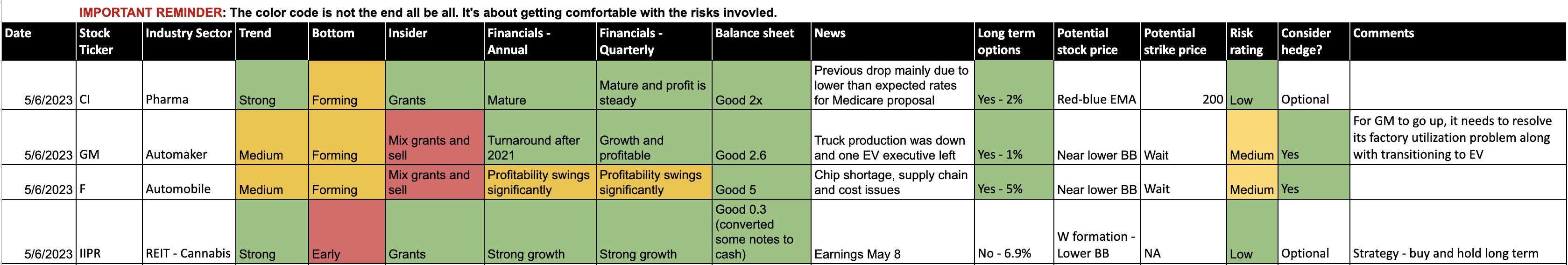 IMPORTANT REMINDER: The color code is not the end all be all. It's about getting comfortable with the risks invovled.

| Date | Stock Ticker | Industry Sector | Trend | Bottom | Insider | Financials - Annual | Financials - Quarterly | Balance sheet | News | Long term options | Potential stock price | Potential strike price | Risk rating | Consider hedge? | Comments |
|---|---|---|---|---|---|---|---|---|---|---|---|---|---|---|---|
| 5/6/2023 | CI | Pharma | Strong | Forming | Grants | Mature | Mature and profit is steady | Good 2x | Previous drop mainly due to lower than expected rates for Medicare proposal | Yes - 2% | Red-blue EMA | 200 | Low | Optional | |
| 5/6/2023 | GM | Automaker | Medium | Forming | Mix grants and sell | Turnaround after 2021 | Growth and profitable | Good 2.6 | Truck production was down and one EV executive left | Yes - 1% | Near lower BB | Wait | Medium | Yes | For GM to go up, it needs to resolve its factory utilization problem along with transitioning to EV |
| 5/6/2023 | F | Automobile | Medium | Forming | Mix grants and sell | Profitability swings significantly | Profitability swings significantly | Good 5 | Chip shortage, supply chain and cost issues | Yes - 5% | Near lower BB | Wait | Medium | Yes | |
| 5/6/2023 | IIPR | REIT - Cannabis | Strong | Early | Grants | Strong growth | Strong growth | Good 0.3 (converted some notes to cash) | Earnings May 8 | No - 6.9% | W formation - Lower BB | NA | Low | Optional | Strategy - buy and hold long term |